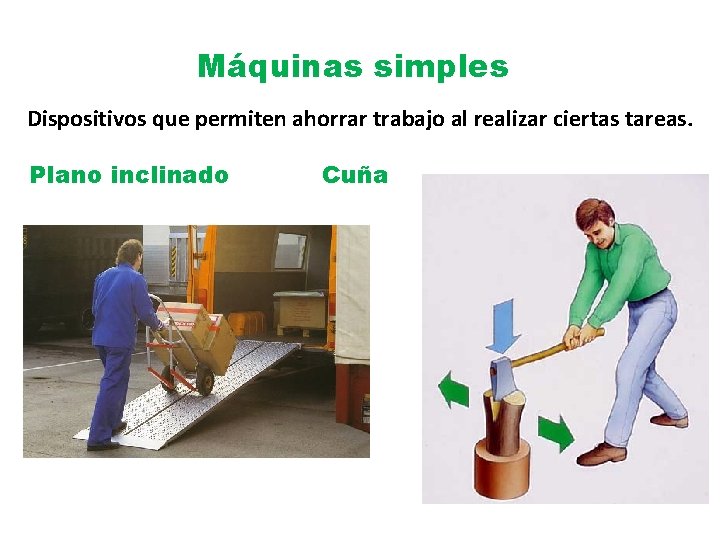 Máquinas simples

Dispositivos que permiten ahorrar trabajo al realizar ciertas tareas.

Plano inclinado

Cuña